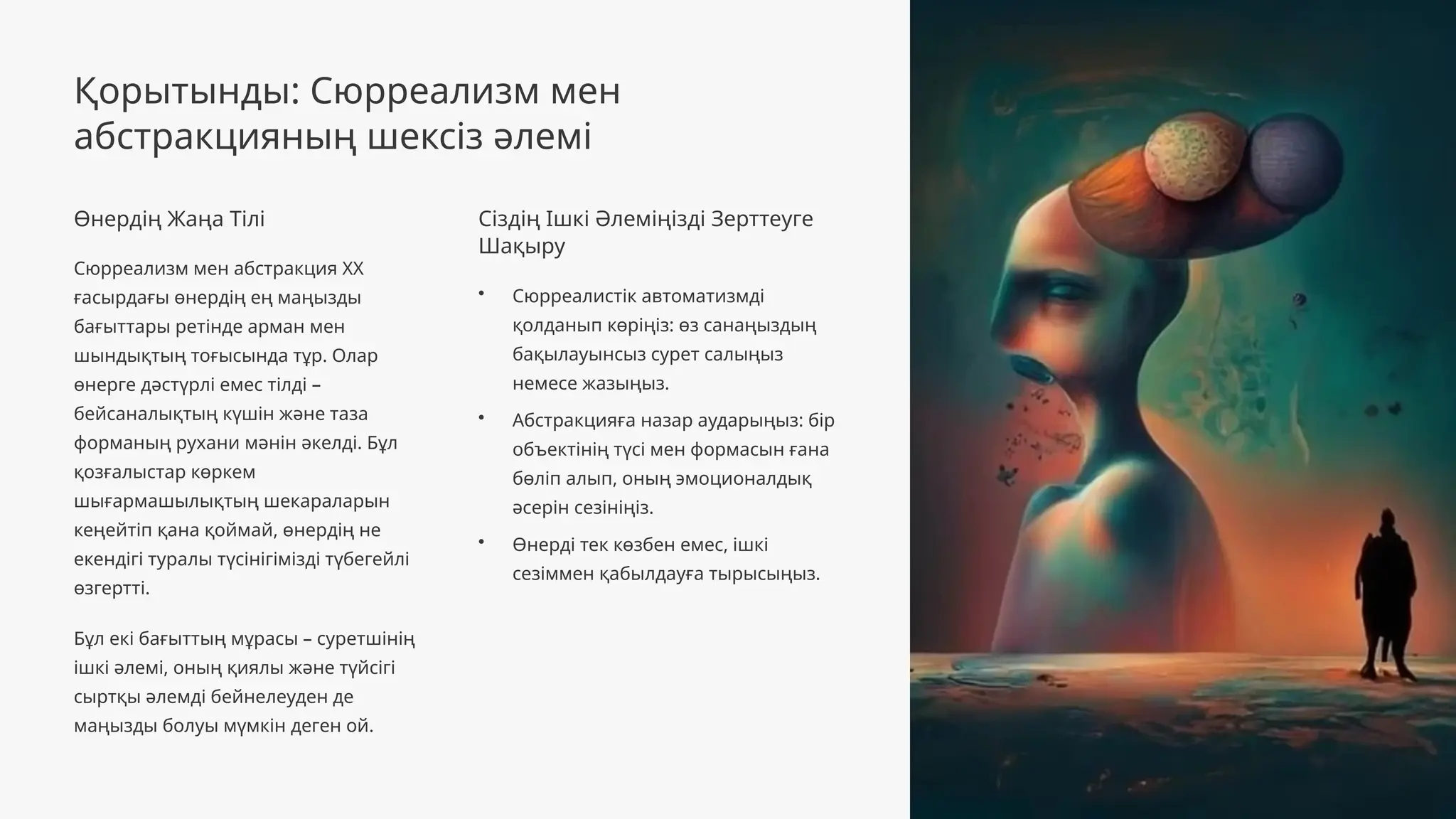 Қорытынды: Сюрреализм мен абстракцияның шексіз әлемі

Өнердің Жаңа Тілі

Сюрреализм мен абстракция XX ғасырдағы өнердің ең маңызды бағыттары ретінде арман мен шындықтың тоғысында тұр. Олар өнерге дәстүрлі емес тілді – бейсаналықтың күшін және таза форманың рухани мәнін әкелді. Бұл қозғалыстар көркем шығармашылықтың шекараларын кеңейтіп қана қоймай, өнердің не екендігі туралы түсінігімізді түбегейлі өзгертті.

Бұл екі бағыттың мұрасы – суретшінің ішкі әлемі, оның қиялы және түйсігі сыртқы әлемді бейнелеуден де маңызды болуы мүмкін деген ой.

Сіздің Ішкі Әлеміңізді Зерттеуге Шақыру

• Сюрреалистік автоматизмді қолданып көріңіз: өз санаңыздың бақылауынсыз сурет салыңыз немесе жазыңыз.
• Абстракцияға назар аударыңыз: бір объектінің түсі мен формасын ғана бөліп алып, оның эмоционалдық әсерін сезініңіз.
• Өнерді тек көзбен емес, ішкі сезіммен қабылдауға тырысыңыз.